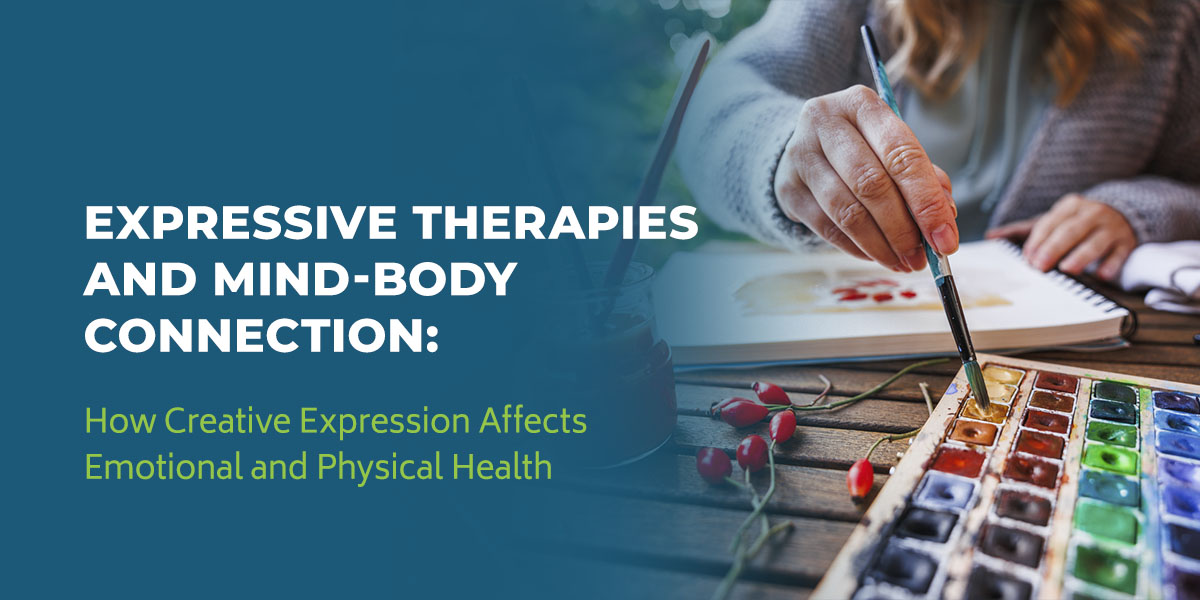 EXPRESSIVE THERAPIES AND MIND-BODY CONNECTION:

How Creative Expression Affects Emotional and Physical Health